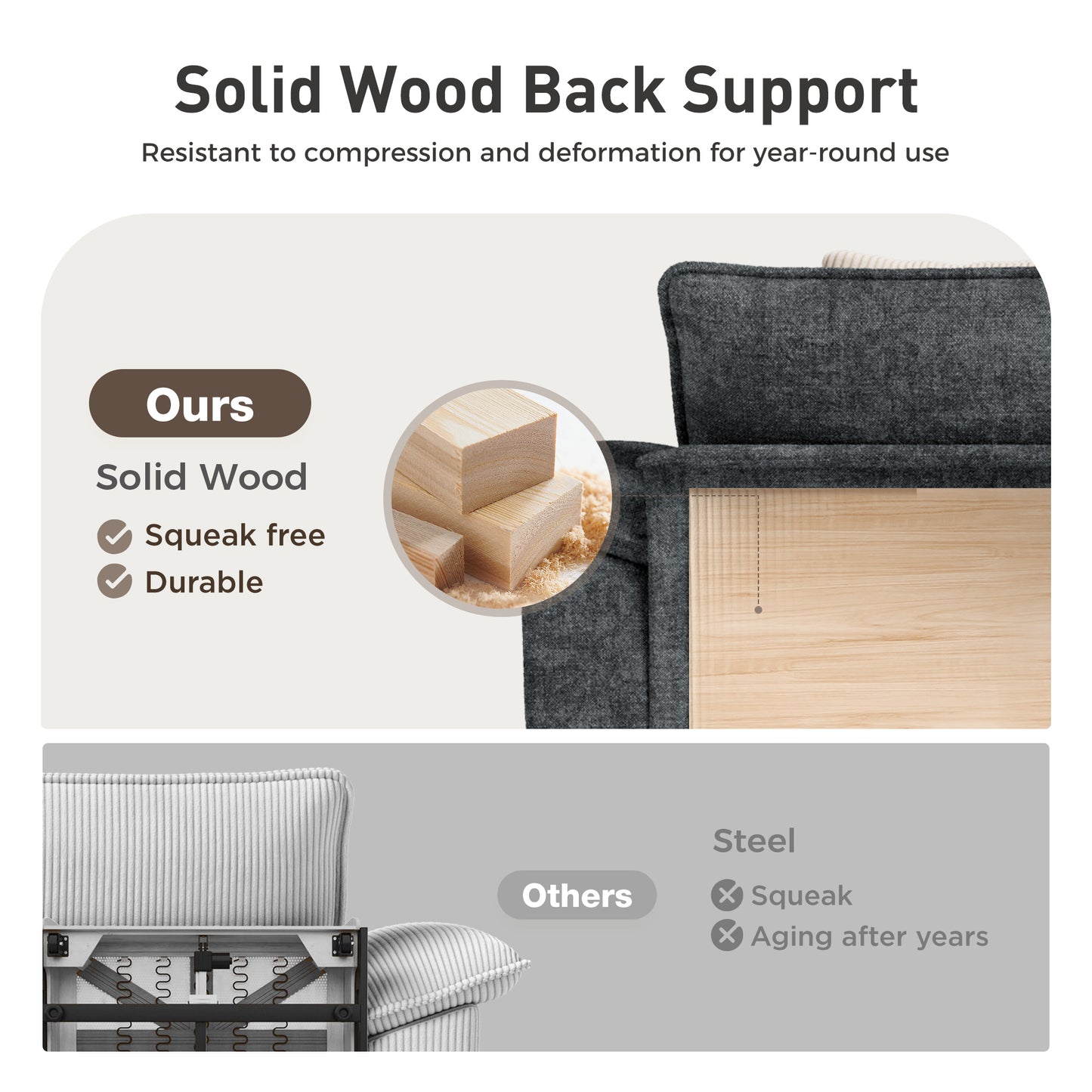 Solid Wood Back Support

Resistant to compression and deformation for year-round use

Ours

Solid Wood

Squeak free

Durable

Others

Steel

Squeak

Aging after years